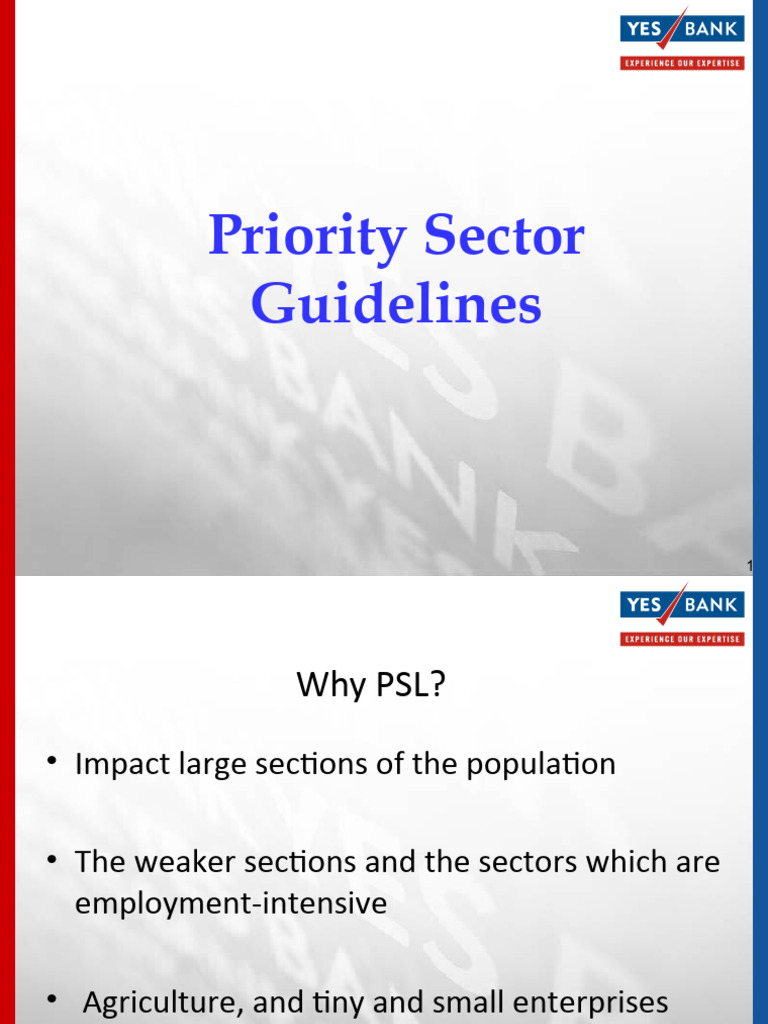 YES BANK
EXPERIENCE OUR EXPERTISE

Priority Sector Guidelines

1

YES BANK
EXPERIENCE OUR EXPERTISE

Why PSL?

• Impact large sections of the population

• The weaker sections and the sectors which are employment-intensive

• Agriculture, and tiny and small enterprises